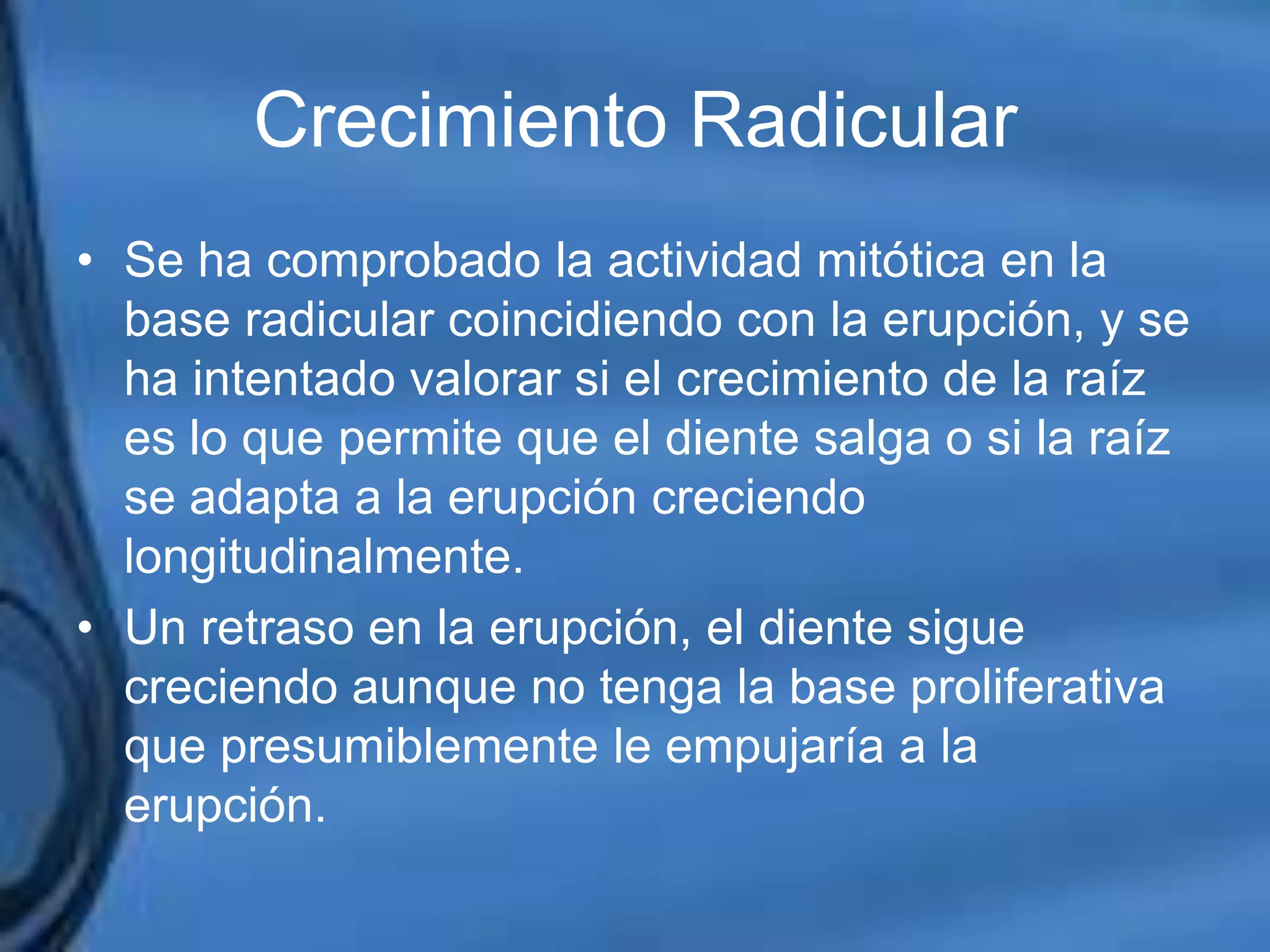 Crecimiento Radicular

• Se ha comprobado la actividad mitótica en la base radicular coincidiendo con la erupción, y se ha intentado valorar si el crecimiento de la raíz es lo que permite que el diente salga o si la raíz se adapta a la erupción creciendo longitudinalmente.

• Un retraso en la erupción, el diente sigue creciendo aunque no tenga la base proliferativa que presumiblemente le empujaría a la erupción.